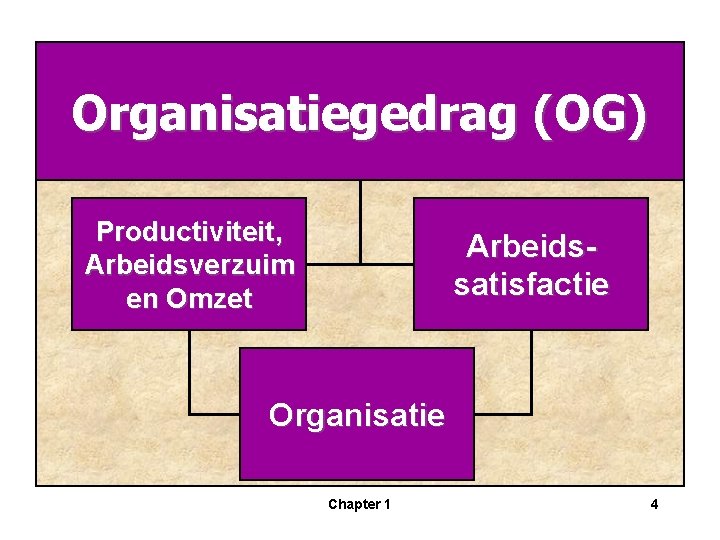 Organisatiegedrag (OG)

Productiviteit, Arbeidsverzuim en Omzet

Arbeids-satisfactie

Organisatie

Chapter 1

4